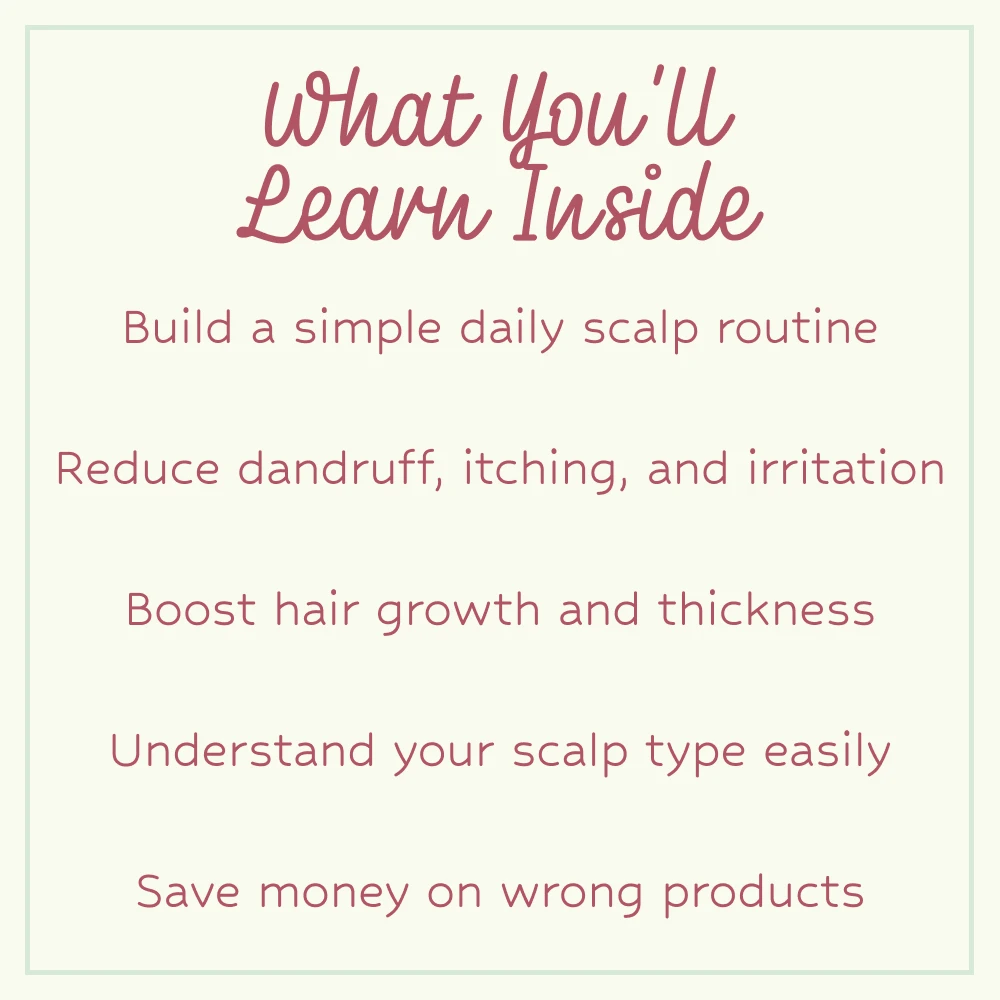 What You'll Learn Inside

Build a simple daily scalp routine

Reduce dandruff, itching, and irritation

Boost hair growth and thickness

Understand your scalp type easily

Save money on wrong products